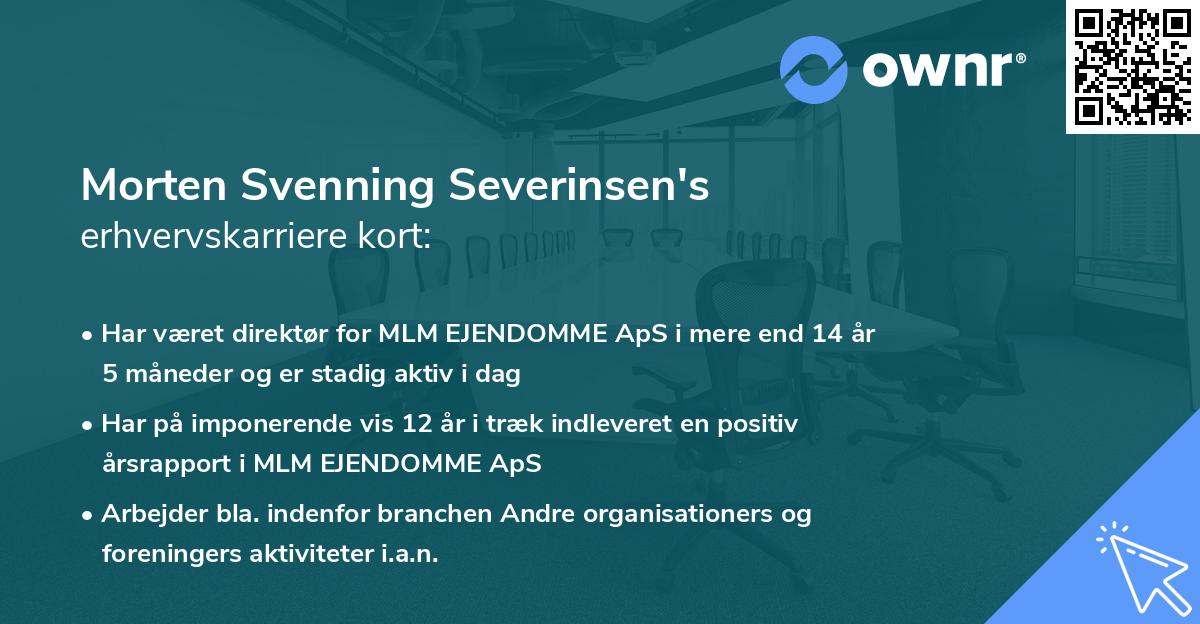 ownr®

Morten Svenning Severinsen's
erhvervskarriere kort:

• Har været direktør for MLM EJENDOMME ApS i mere end 14 år 5 måneder og er stadig aktiv i dag

• Har på imponerende vis 12 år i træk indleveret en positiv årsrapport i MLM EJENDOMME ApS

• Arbejder bla. indenfor branchen Andre organisationers og foreningers aktiviteter i.a.n.